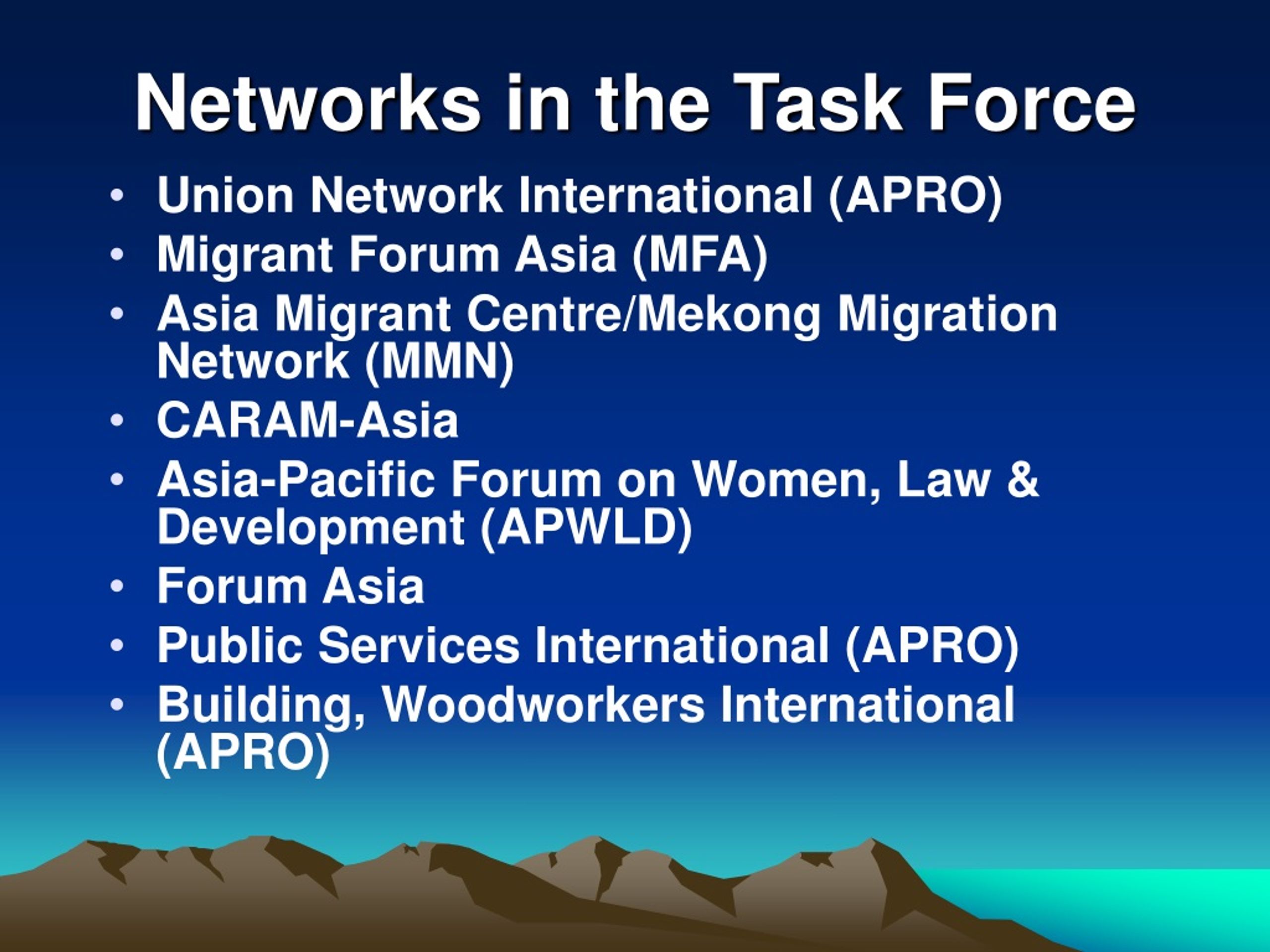 Networks in the Task Force

• Union Network International (APRO)
• Migrant Forum Asia (MFA)
• Asia Migrant Centre/Mekong Migration Network (MMN)
• CARAM-Asia
• Asia-Pacific Forum on Women, Law & Development (APWLD)
• Forum Asia
• Public Services International (APRO)
• Building, Woodworkers International (APRO)